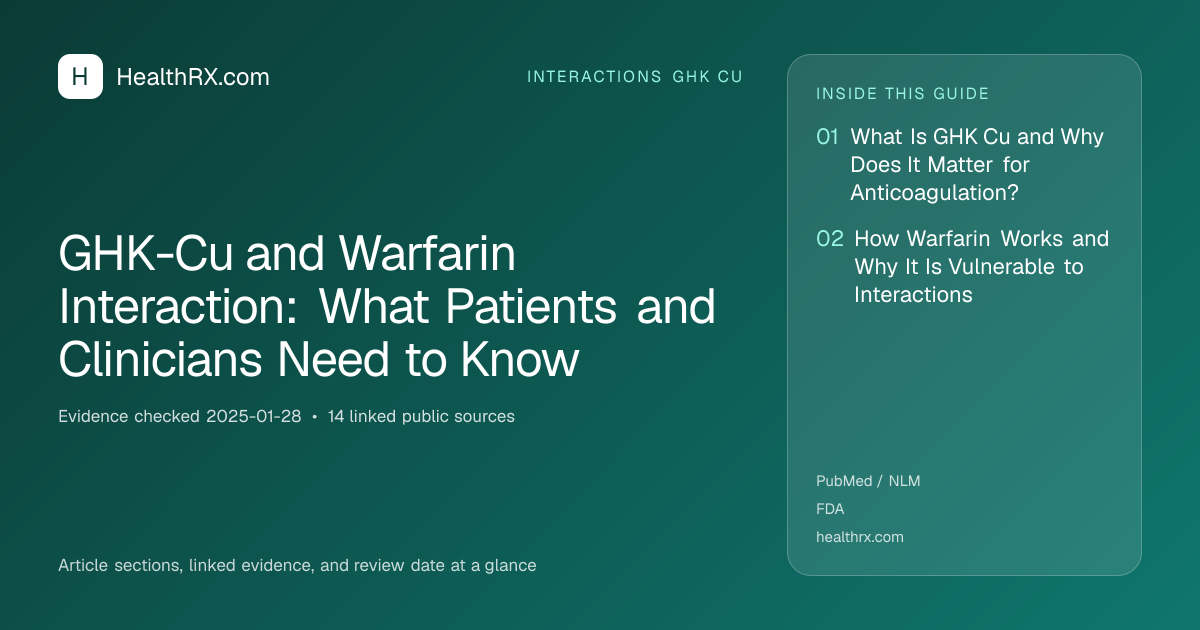 H HealthRX.com

INTERACTIONS GHK CU

GHK-Cu and Warfarin Interaction: What Patients and Clinicians Need to Know

Evidence checked 2025-01-28 • 14 linked public sources

Article sections, linked evidence, and review date at a glance

INSIDE THIS GUIDE

01 What Is GHK Cu and Why Does It Matter for Anticoagulation?

02 How Warfarin Works and Why It Is Vulnerable to Interactions

PubMed / NLM

FDA

healthrx.com